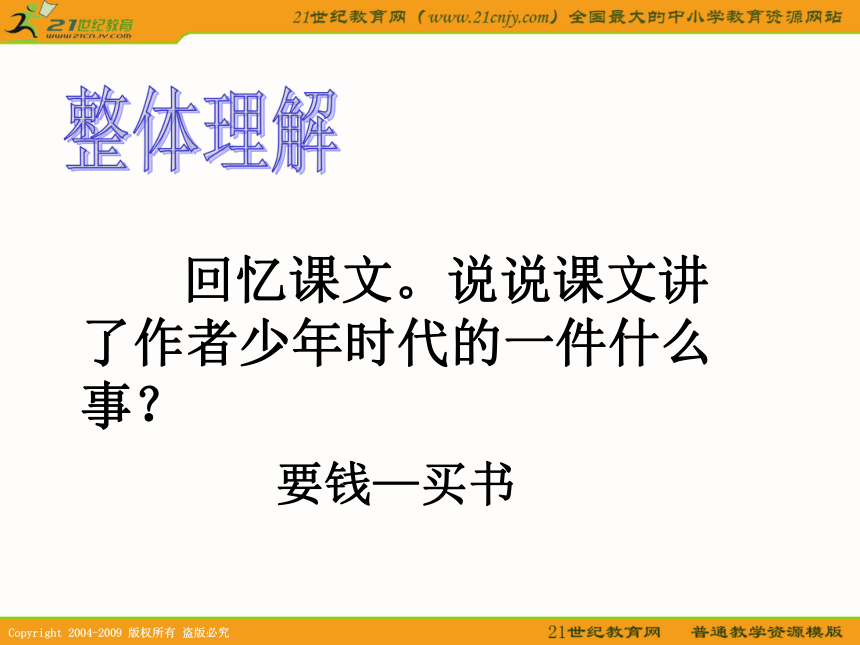 21世纪教育
www.21cnjy.com

21世纪教育网（www.21cnjy.com）全国最大的中小学教育资源网站

整体理解

回忆课文。说说课文讲了作者少年时代的一件什么事？

要钱—买书

Copyright 2004-2009 版权所有 盗版必究

21世纪教育网 普通教学资源模版